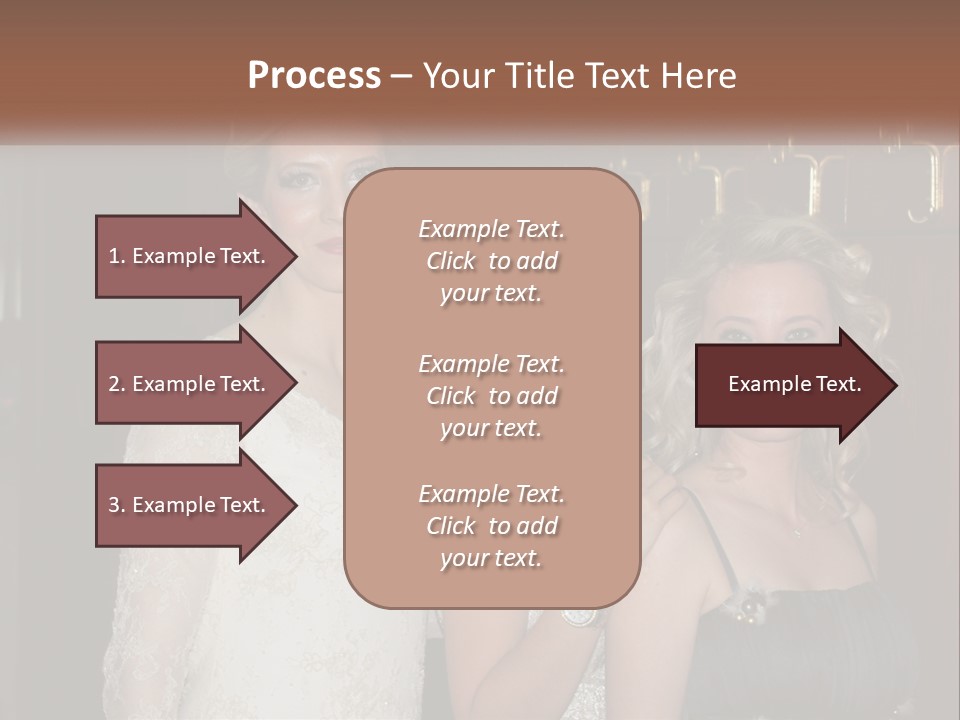 Process – Your Title Text Here

1. Example Text.

2. Example Text.

3. Example Text.

Example Text. Click to add your text.

Example Text. Click to add your text.

Example Text. Click to add your text.

Example Text.